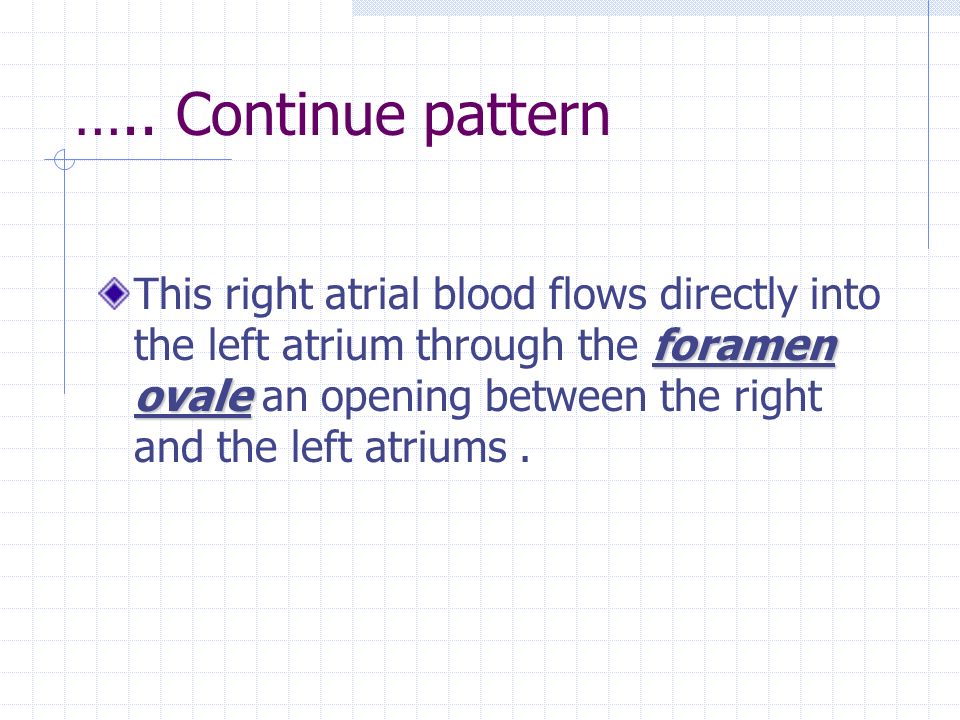 ….. Continue pattern

This right atrial blood flows directly into the left atrium through the foramen ovale an opening between the right and the left atriums .